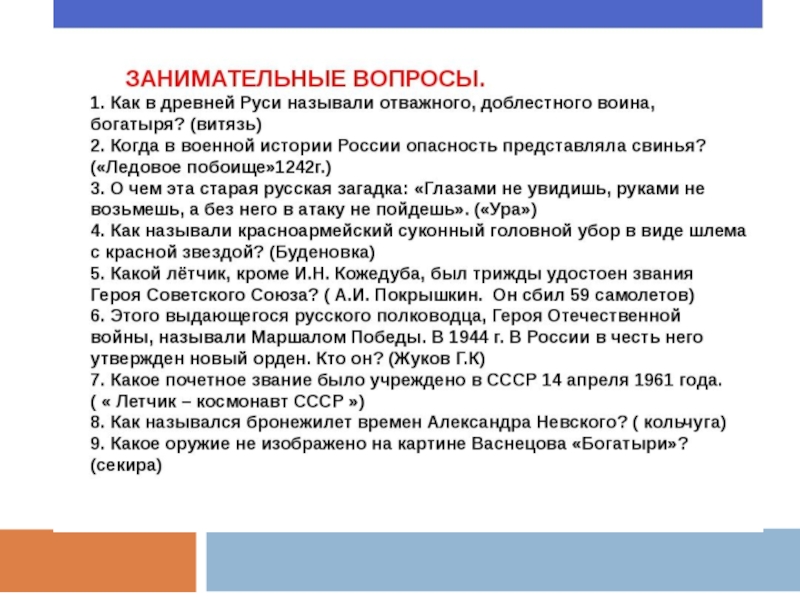 ЗАНИМАТЕЛЬНЫЕ ВОПРОСЫ.

1. Как в древней Руси называли отважного, доблестного воина, богатыря? (витязь)
2. Когда в военной истории России опасность представляла свинья? («Ледовое побоище»1242г.)
3. О чем эта старая русская загадка: «Глазами не увидишь, руками не возьмешь, а без него в атаку не пойдешь». («Ура»)
4. Как называли красноармейский суконный головной убор в виде шлема с красной звездой? (Буденовка)
5. Какой лётчик, кроме И.Н. Кожедуба, был трижды удостоен звания Героя Советского Союза? ( А.И. Покрышкин. Он сбил 59 самолетов)
6. Этого выдающегося русского полководца, Героя Отечественной войны, называли Маршалом Победы. В 1944 г. В России в честь него утвержден новый орден. Кто он? (Жуков Г.К)
7. Какое почетное звание было учреждено в СССР 14 апреля 1961 года. ( « Летчик – космонавт СССР »)
8. Как назывался бронежилет времен Александра Невского? ( кольчуга)
9. Какое оружие не изображено на картине Васнецова «Богатыри»? (секира)